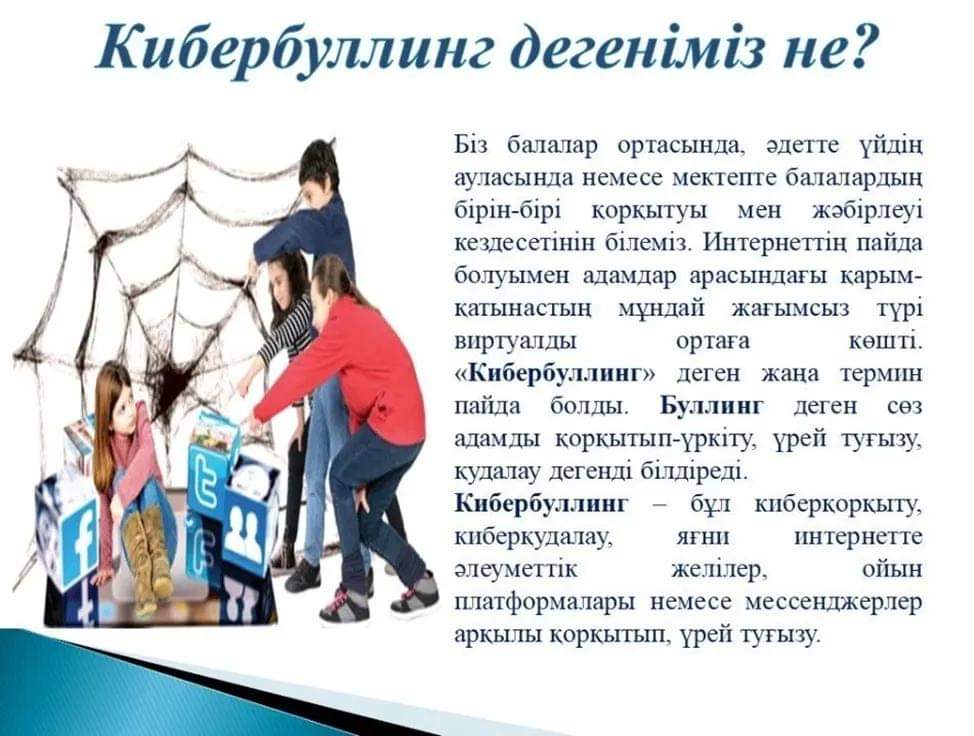 Кибербуллинг дегеніміз не?

Біз балалар ортасында, әдетте үйдің ауласында немесе мектепте балалардың бірін-бірі қорқытуы мен жәбірлеуі кездесетінін білеміз. Интернеттің пайда болуымен адамдар арасындағы қарым-қатынастың мұндай жағымсыз түрі виртуалды ортаға көшті. «Кибербуллинг» деген жаңа термин пайда болды. Буллинг деген сөз адамды қорқытып-үркіту, үрей туғызу, қудалау дегенді білдіреді.
Кибербуллинг – бұл киберқорқыту, киберқудалау, яғни интернетте әлеуметтік желілер, ойын платформалары немесе мессенджерлер арқылы қорқытып, үрей туғызу.